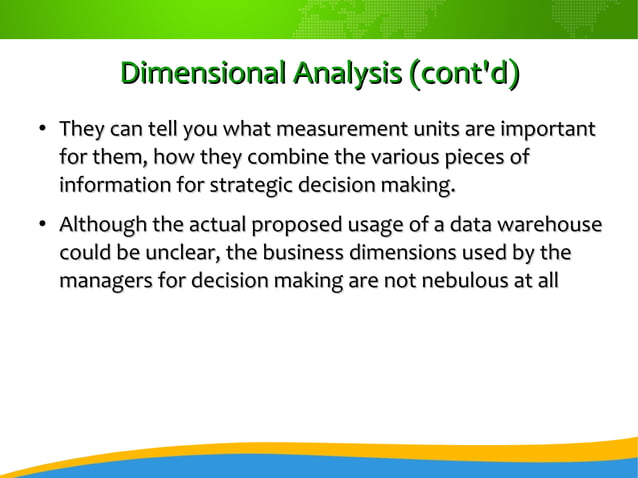 Dimensional Analysis (cont'd)

• They can tell you what measurement units are important for them, how they combine the various pieces of information for strategic decision making.

• Although the actual proposed usage of a data warehouse could be unclear, the business dimensions used by the managers for decision making are not nebulous at all